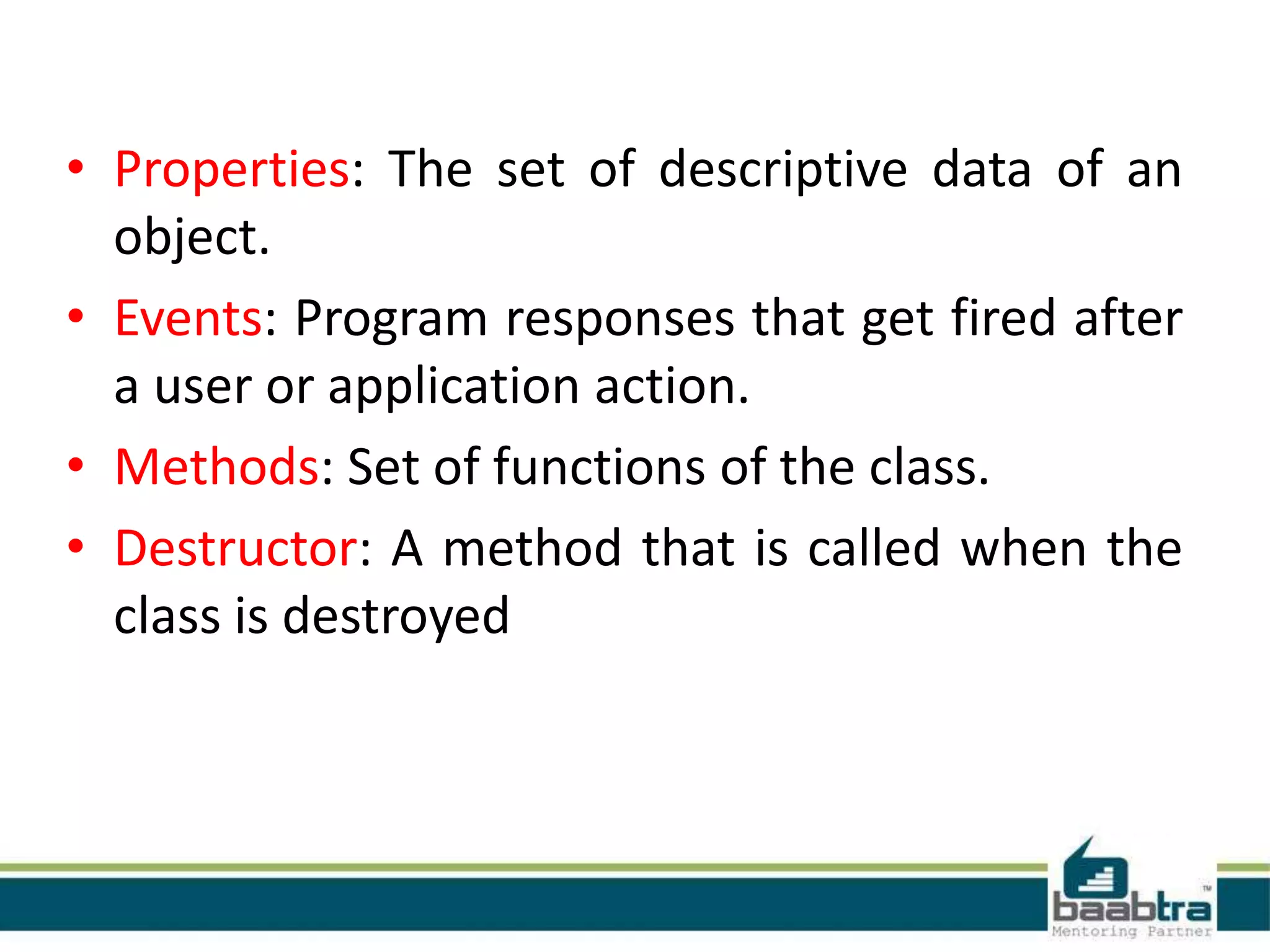 • Properties: The set of descriptive data of an object.

• Events: Program responses that get fired after a user or application action.

• Methods: Set of functions of the class.

• Destructor: A method that is called when the class is destroyed

baabtra™
Mentoring Partner